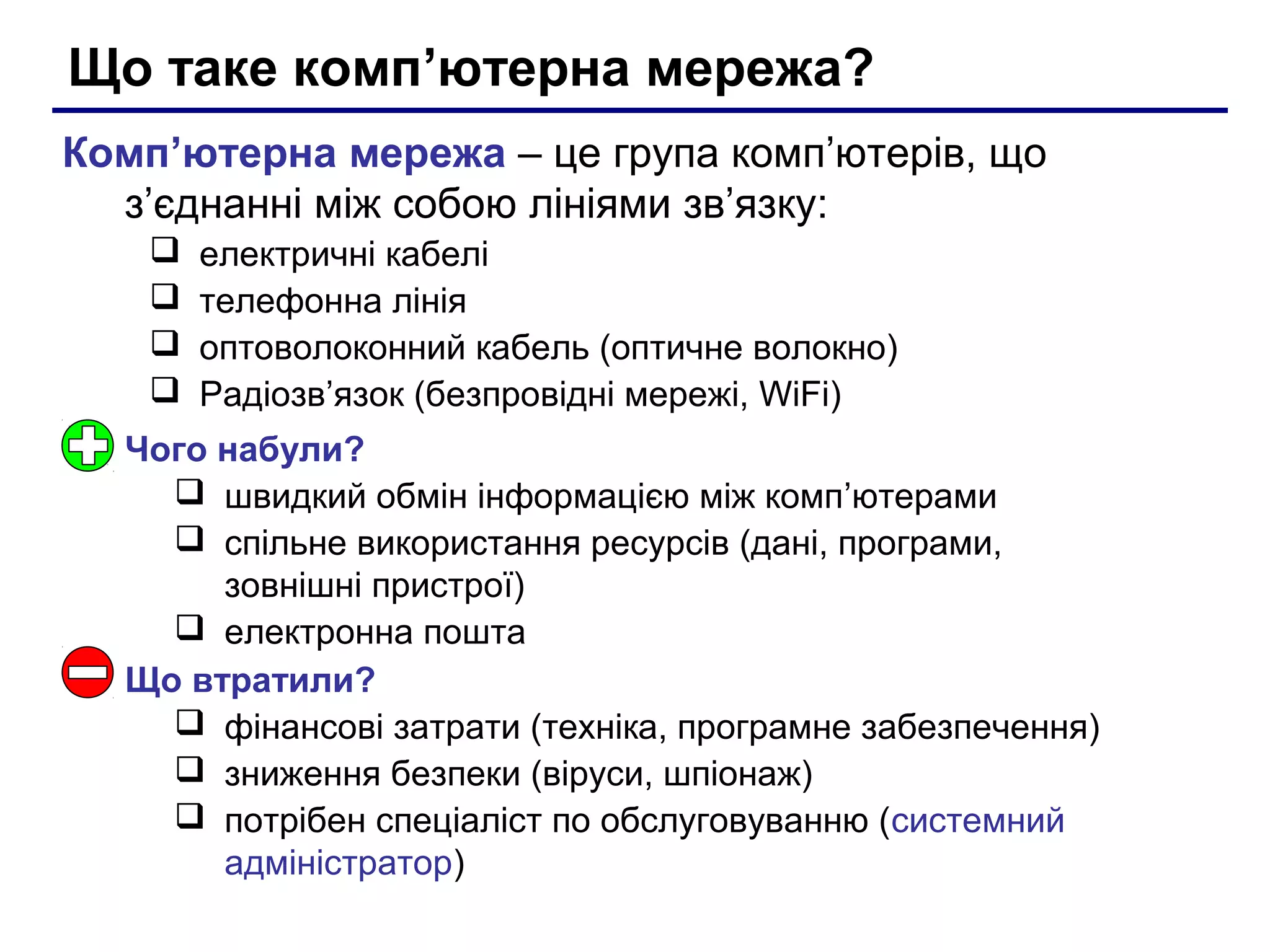 Що таке комп’ютерна мережа?

Комп’ютерна мережа – це група комп’ютерів, що з’єднанні між собою лініями зв’язку:

❑ електричні кабелі
❑ телефонна лінія
❑ оптоволоконний кабель (оптичне волокно)
❑ Радіозв’язок (безпровідні мережі, WiFi)

Чого набули?

❑ швидкий обмін інформацією між комп’ютерами
❑ спільне використання ресурсів (дані, програми, зовнішні пристрої)
❑ електронна пошта

Що втратили?

❑ фінансові затрати (техніка, програмне забезпечення)
❑ зниження безпеки (віруси, шпіонаж)
❑ потрібен спеціаліст по обслуговуванню (системний адміністратор)